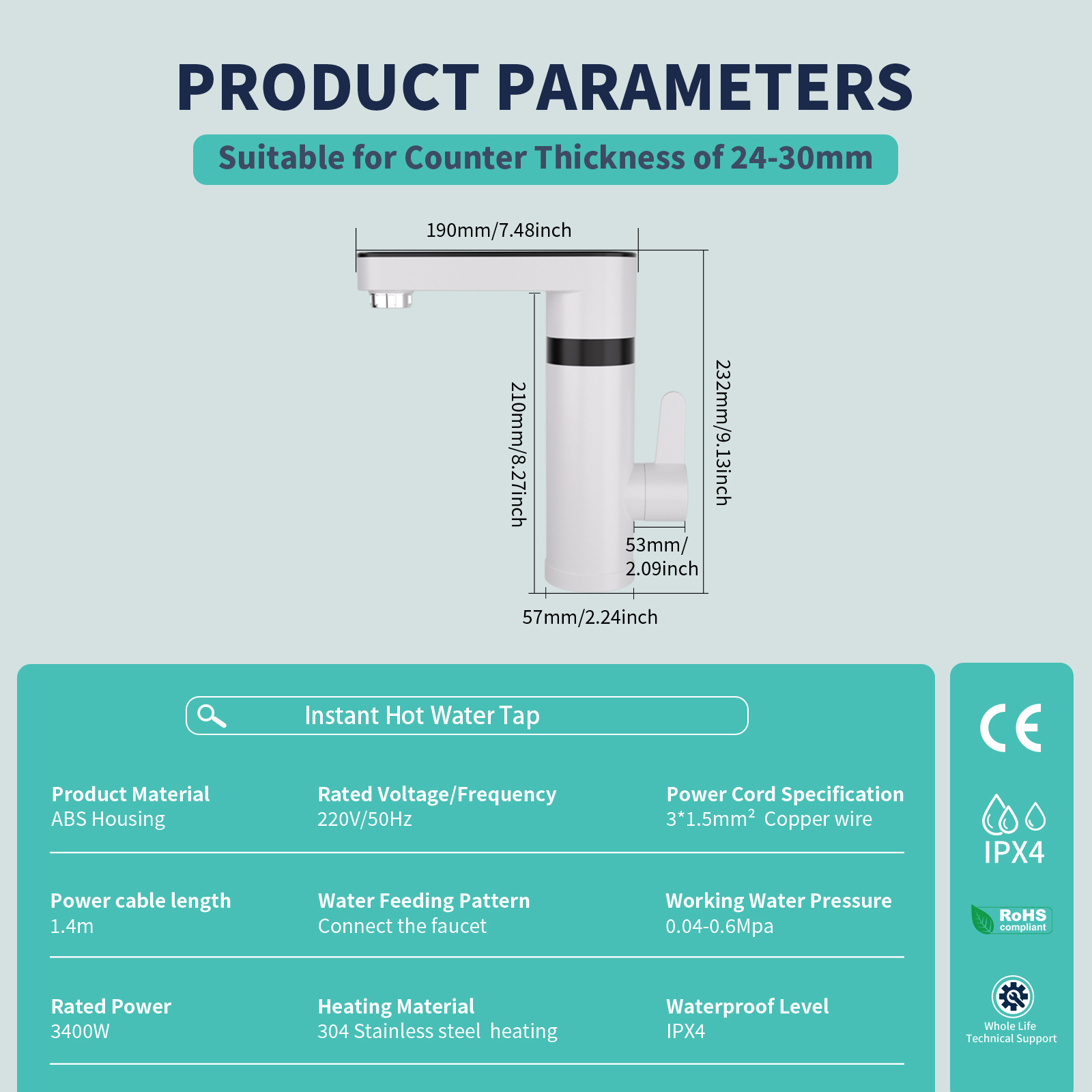 PRODUCT PARAMETERS

Suitable for Counter Thickness of 24-30mm

190mm/7.48inch

210mm/8.27inch

232mm/9.13inch

53mm/ 2.09inch

57mm/2.24inch

Instant Hot Water Tap

Product Material
ABS Housing

Rated Voltage/Frequency
220V/50Hz

Power Cord Specification
3*1.5mm² Copper wire

Power cable length
1.4m

Water Feeding Pattern
Connect the faucet

Working Water Pressure
0.04-0.6Mpa

Rated Power
3400W

Heating Material
304 Stainless steel heating

Waterproof Level
IPX4

CE

IPX4

RoHS compliant

Whole Life Technical Support